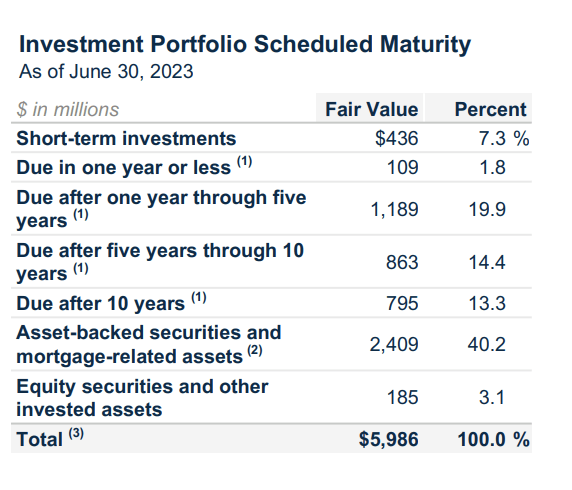 Investment Portfolio Scheduled Maturity
As of June 30, 2023

| $ in millions | Fair Value | Percent |
|---|---|---|
| Short-term investments | $436 | 7.3 % |
| Due in one year or less $^{(1)}$ | 109 | 1.8 |
| Due after one year through five years $^{(1)}$ | 1,189 | 19.9 |
| Due after five years through 10 years $^{(1)}$ | 863 | 14.4 |
| Due after 10 years $^{(1)}$ | 795 | 13.3 |
| Asset-backed securities and mortgage-related assets $^{(2)}$ | 2,409 | 40.2 |
| Equity securities and other invested assets | 185 | 3.1 |
| Total $^{(3)}$ | $5,986 | 100.0 % |